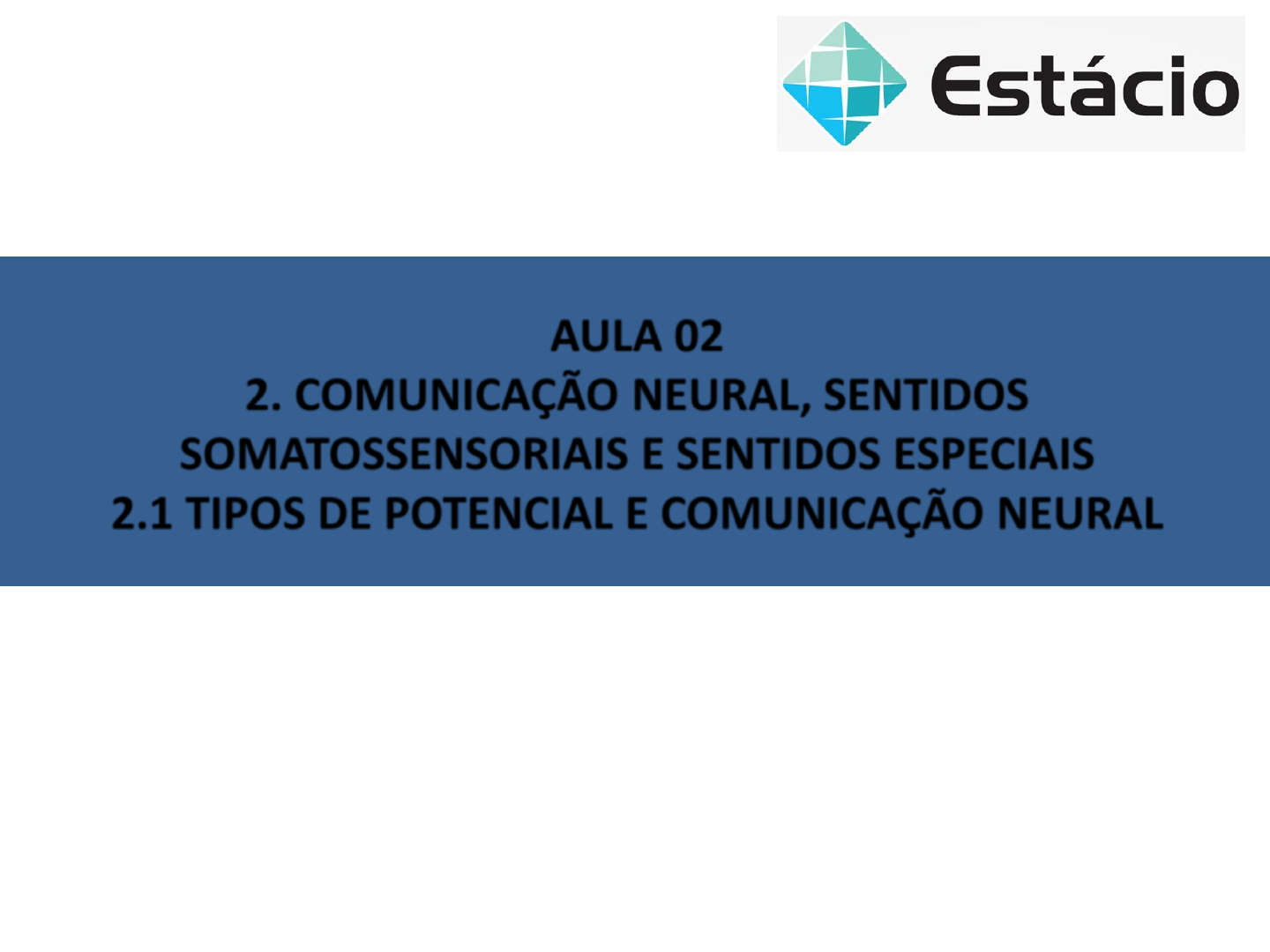 Estácio

AULA 02
2. COMUNICAÇÃO NEURAL, SENTIDOS SOMATOSSENSORIAIS E SENTIDOS ESPECIAIS
2.1 TIPOS DE POTENCIAL E COMUNICAÇÃO NEURAL